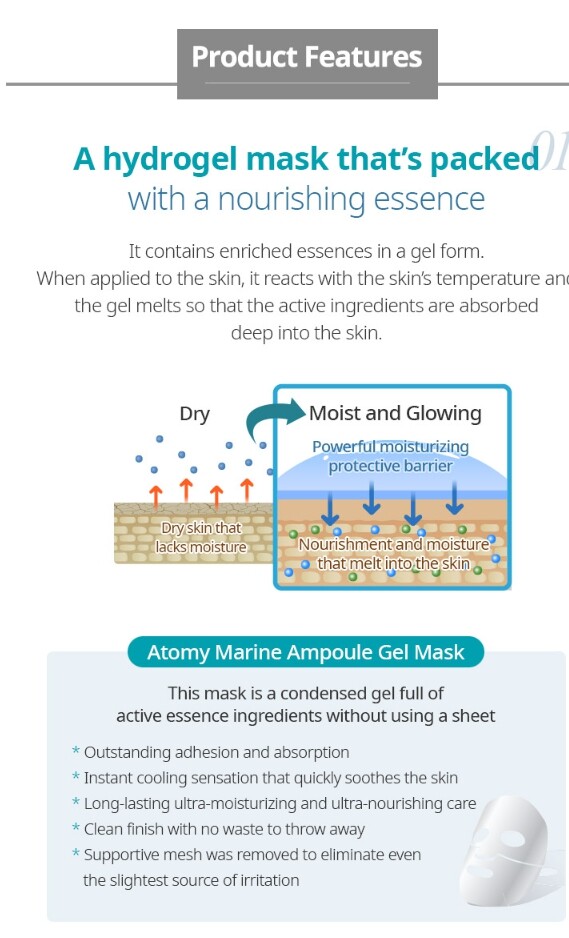 Product Features

A hydrogel mask that's packed with a nourishing essence

01

It contains enriched essences in a gel form.
When applied to the skin, it reacts with the skin's temperature and the gel melts so that the active ingredients are absorbed deep into the skin.

Dry

Dry skin that lacks moisture

Moist and Glowing

Powerful moisturizing protective barrier

Nourishment and moisture that melt into the skin

Atomy Marine Ampoule Gel Mask

This mask is a condensed gel full of active essence ingredients without using a sheet

* Outstanding adhesion and absorption
* Instant cooling sensation that quickly soothes the skin
* Long-lasting ultra-moisturizing and ultra-nourishing care
* Clean finish with no waste to throw away
* Supportive mesh was removed to eliminate even the slightest source of irritation